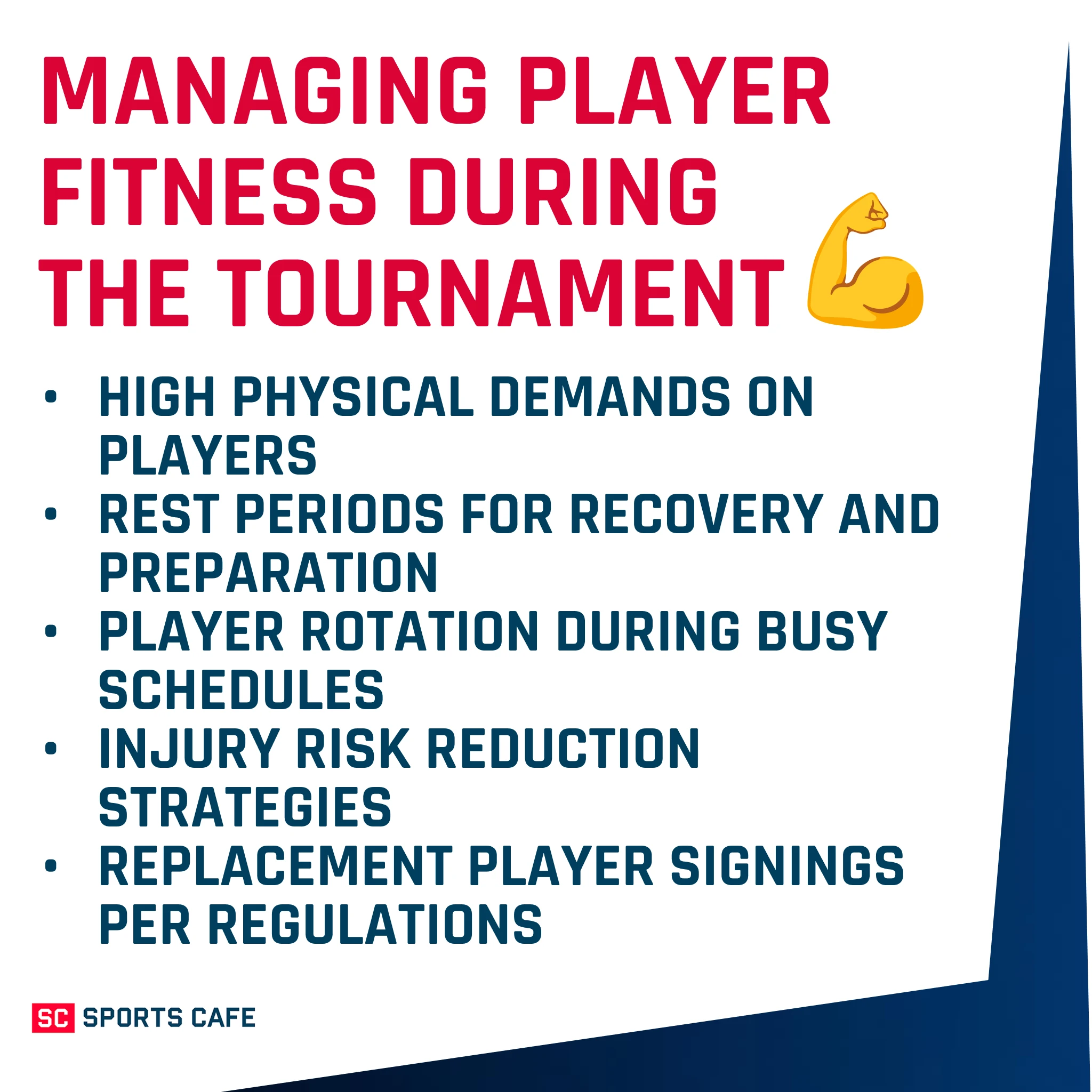 MANAGING PLAYER FITNESS DURING THE TOURNAMENT 💪

• HIGH PHYSICAL DEMANDS ON PLAYERS
• REST PERIODS FOR RECOVERY AND PREPARATION
• PLAYER ROTATION DURING BUSY SCHEDULES
• INJURY RISK REDUCTION STRATEGIES
• REPLACEMENT PLAYER SIGNINGS PER REGULATIONS

SC SPORTS CAFE